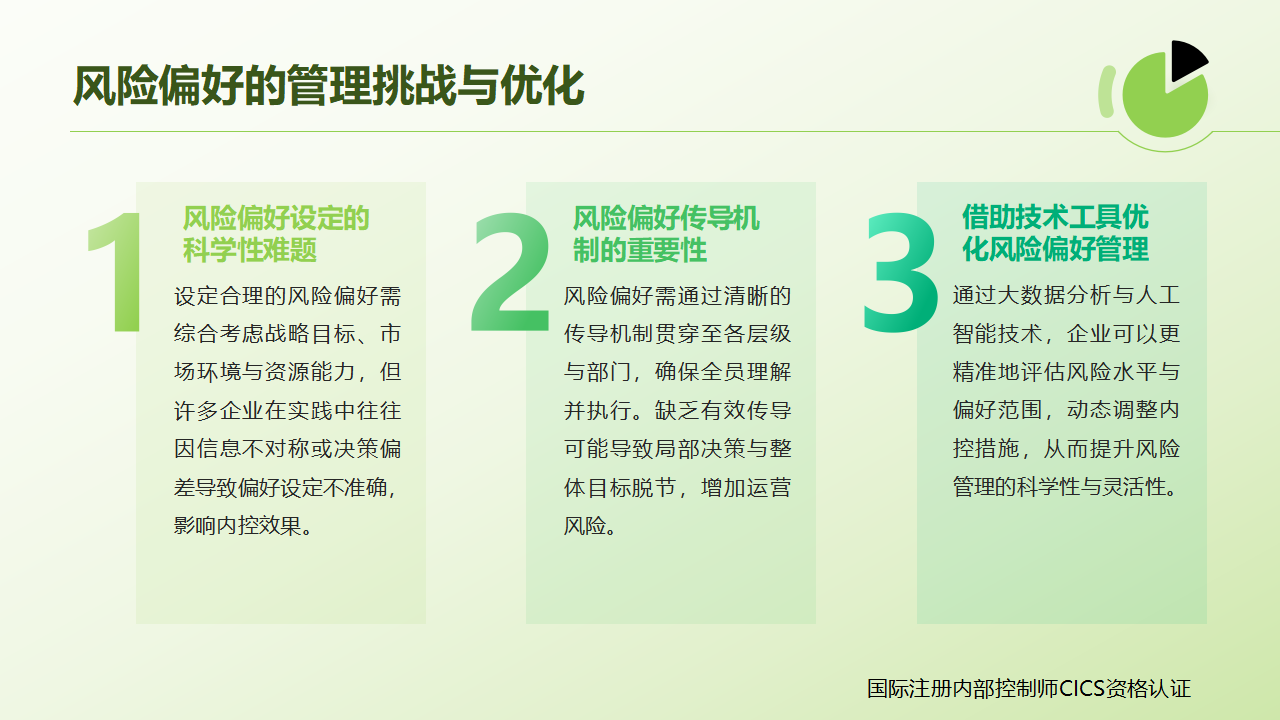 风险偏好的管理挑战与优化

1

风险偏好设定的科学性难题

设定合理的风险偏好需综合考虑战略目标、市场环境与资源能力，但许多企业在实践中往往因信息不对称或决策偏差导致偏好设定不准确，影响内控效果。

2

风险偏好传导机制的重要性

风险偏好需通过清晰的传导机制贯穿至各层级与部门，确保全员理解并执行。缺乏有效传导可能导致局部决策与整体目标脱节，增加运营风险。

3

借助技术工具优化风险偏好管理

通过大数据分析与人工智能技术，企业可以更精准地评估风险水平与偏好范围，动态调整内控措施，从而提升风险管理的科学性与灵活性。

国际注册内部控制师CICS资格认证